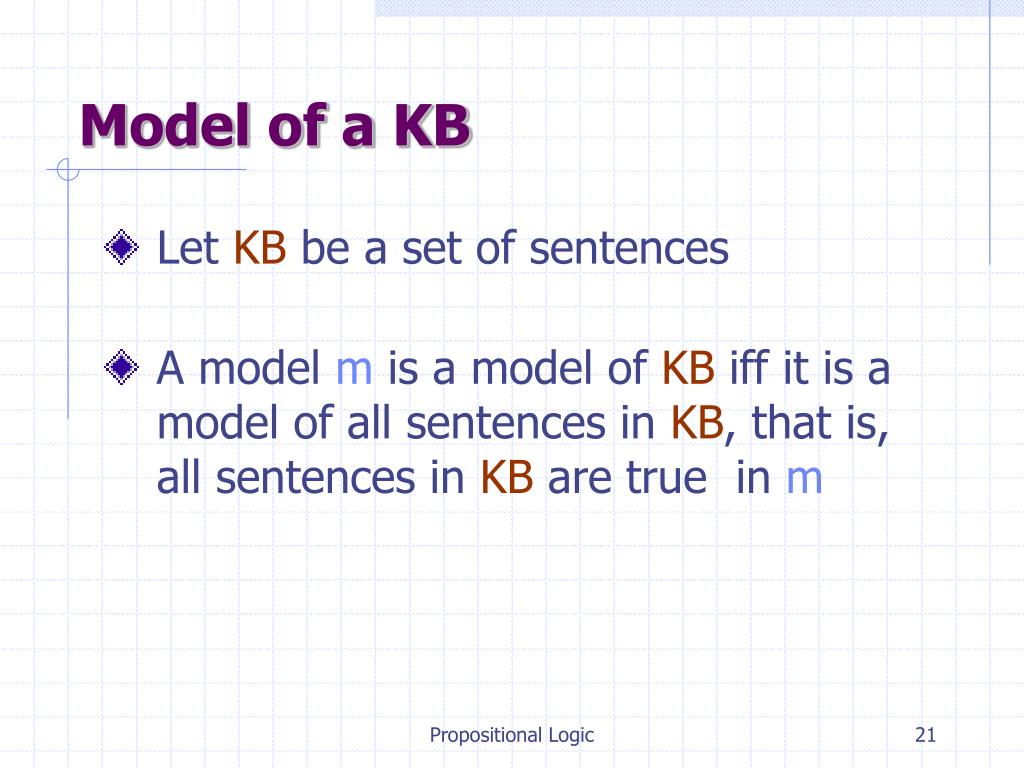 Model of a KB

Let KB be a set of sentences

A model m is a model of KB iff it is a model of all sentences in KB, that is, all sentences in KB are true in m

Propositional Logic

21